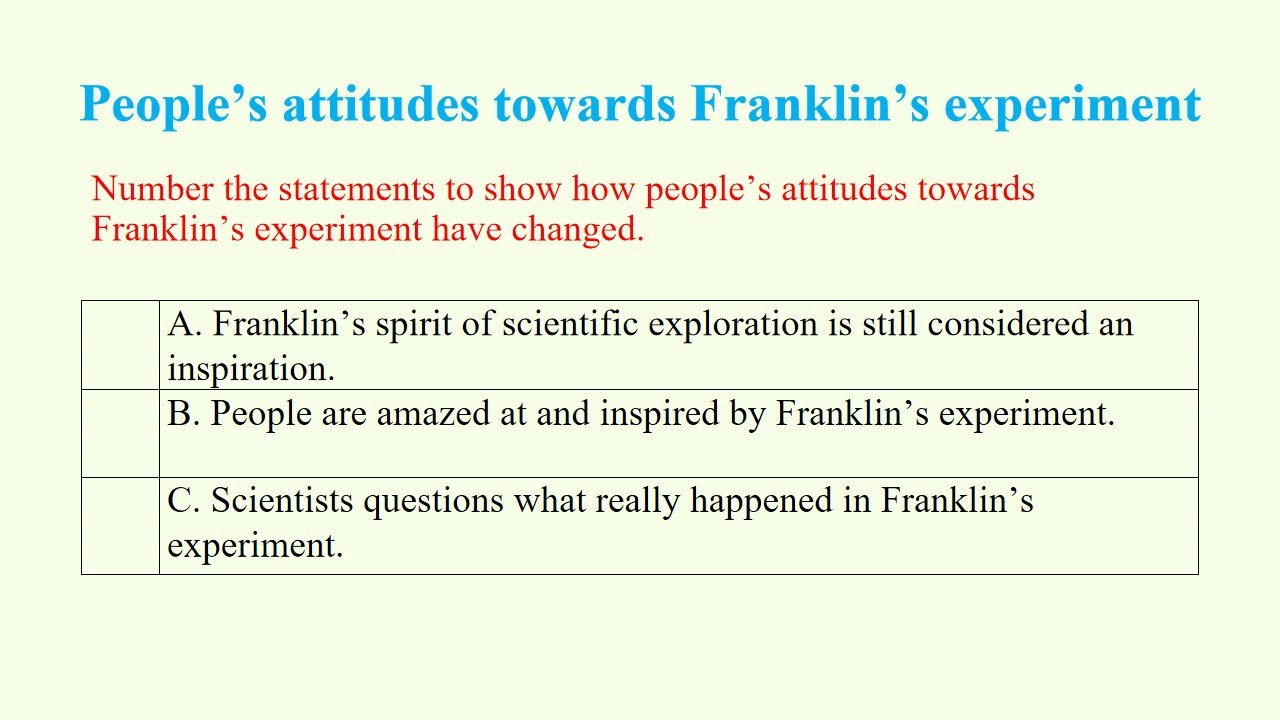 People's attitudes towards Franklin's experiment

Number the statements to show how people's attitudes towards Franklin's experiment have changed.

|  | A. Franklin's spirit of scientific exploration is still considered an inspiration. |
|---|---|
|  | B. People are amazed at and inspired by Franklin's experiment. |
|  | C. Scientists questions what really happened in Franklin's experiment. |